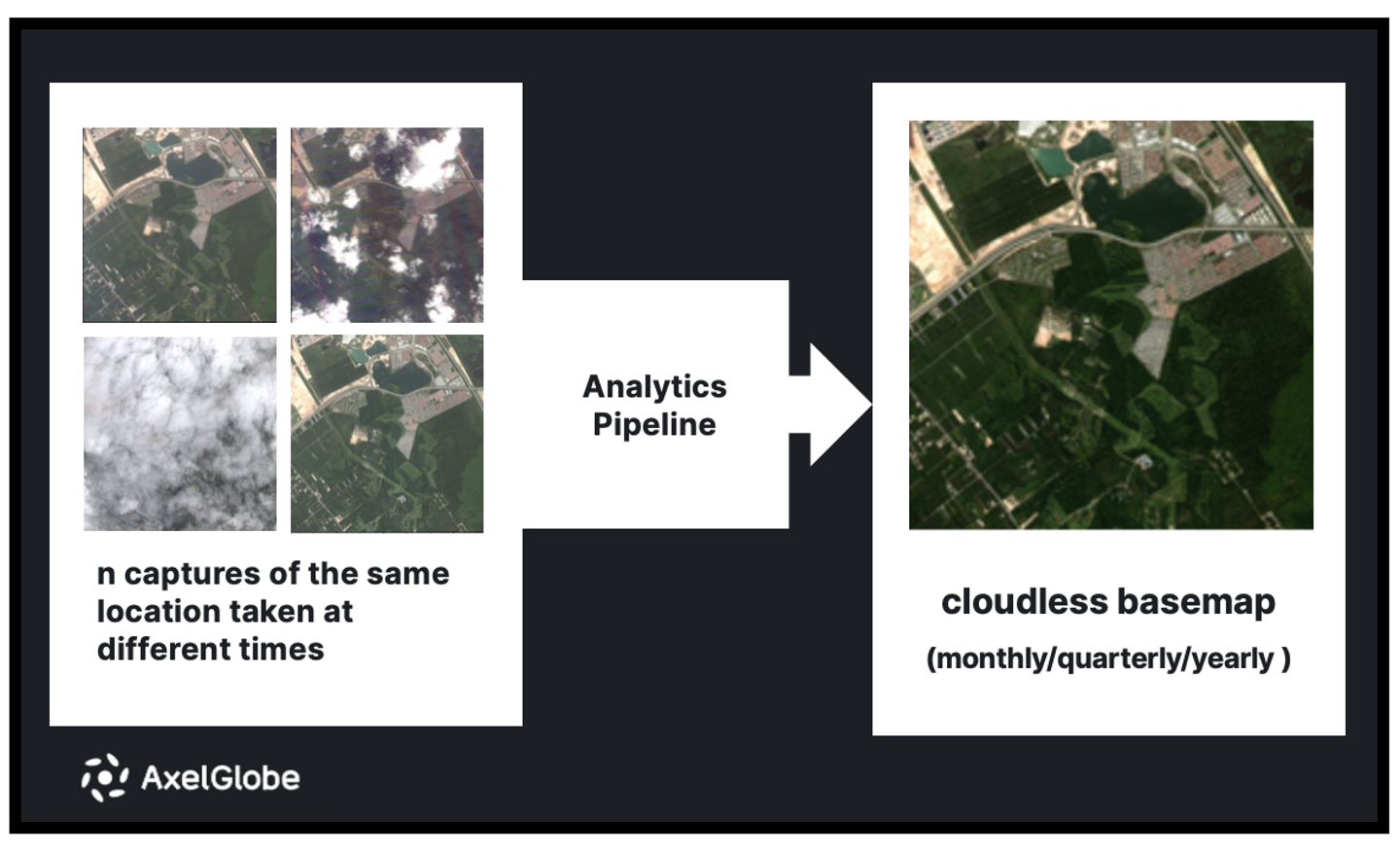 n captures of the same location taken at different times

Analytics Pipeline

cloudless basemap

(monthly/quarterly/yearly )

AxelGlobe